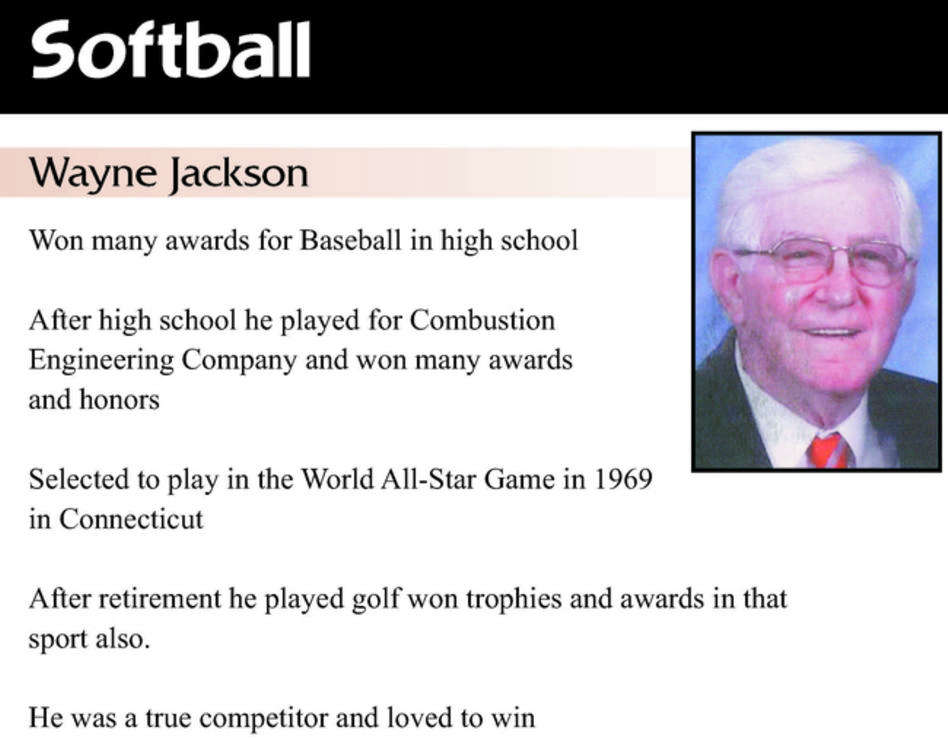 Softball

Wayne Jackson

Won many awards for Baseball in high school

After high school he played for Combustion Engineering Company and won many awards and honors

Selected to play in the World All-Star Game in 1969 in Connecticut

After retirement he played golf won trophies and awards in that sport also.

He was a true competitor and loved to win